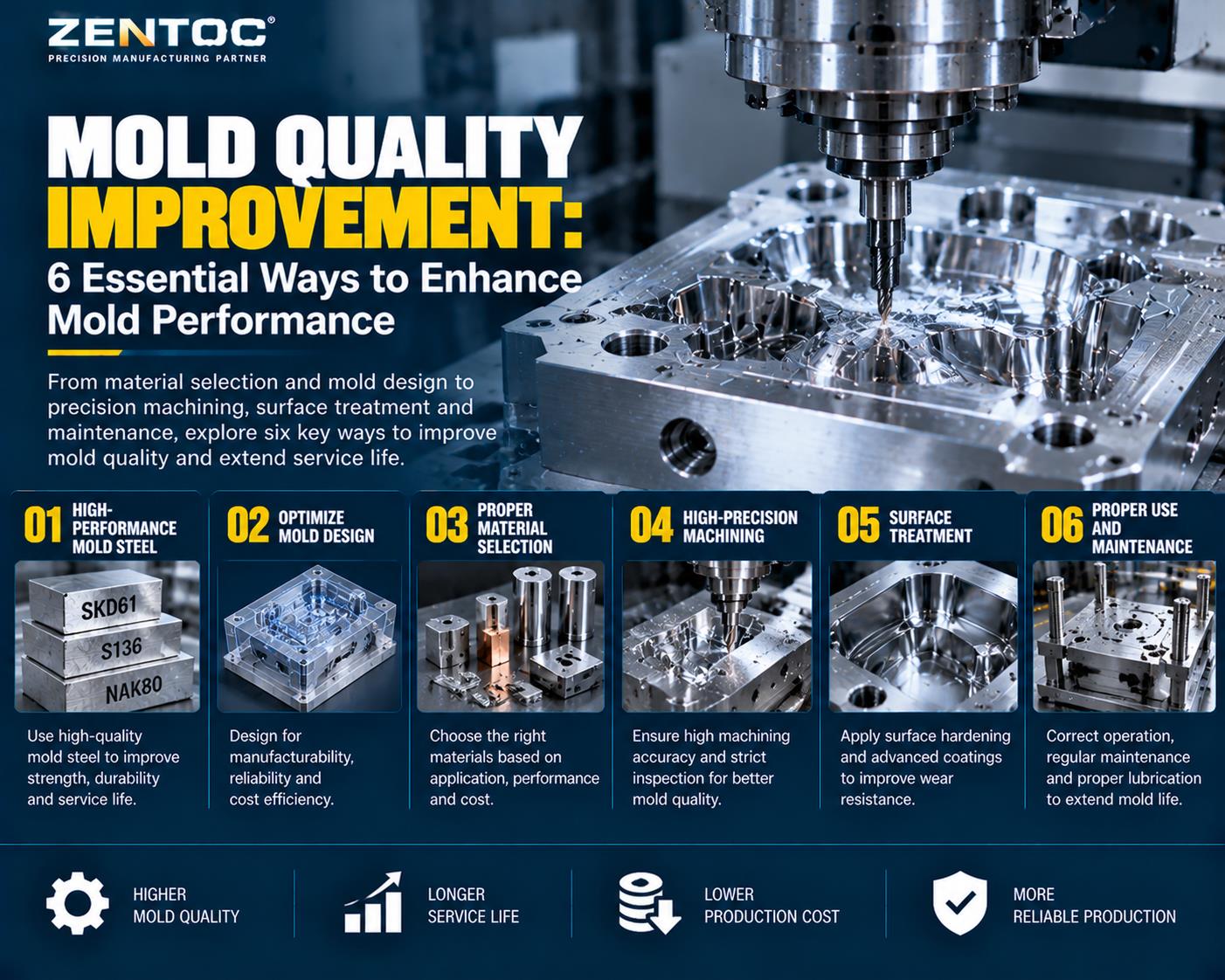 ZENTOC®
PRECISION MANUFACTURING PARTNER

MOLD QUALITY IMPROVEMENT:
6 Essential Ways to Enhance Mold Performance

From material selection and mold design to precision machining, surface treatment and maintenance, explore six key ways to improve mold quality and extend service life.

01 HIGH-PERFORMANCE MOLD STEEL

SKD61
S136
NAK80

Use high-quality mold steel to improve strength, durability and service life.

02 OPTIMIZE MOLD DESIGN

Design for manufacturability, reliability and cost efficiency.

03 PROPER MATERIAL SELECTION

Choose the right materials based on application, performance and cost.

04 HIGH-PRECISION MACHINING

Ensure high machining accuracy and strict inspection for better mold quality.

05 SURFACE TREATMENT

Apply surface hardening and advanced coatings to improve wear resistance.

06 PROPER USE AND MAINTENANCE

Correct operation, regular maintenance and proper lubrication to extend mold life.

HIGHER
MOLD QUALITY

LONGER
SERVICE LIFE

LOWER
PRODUCTION COST

MORE
RELIABLE PRODUCTION